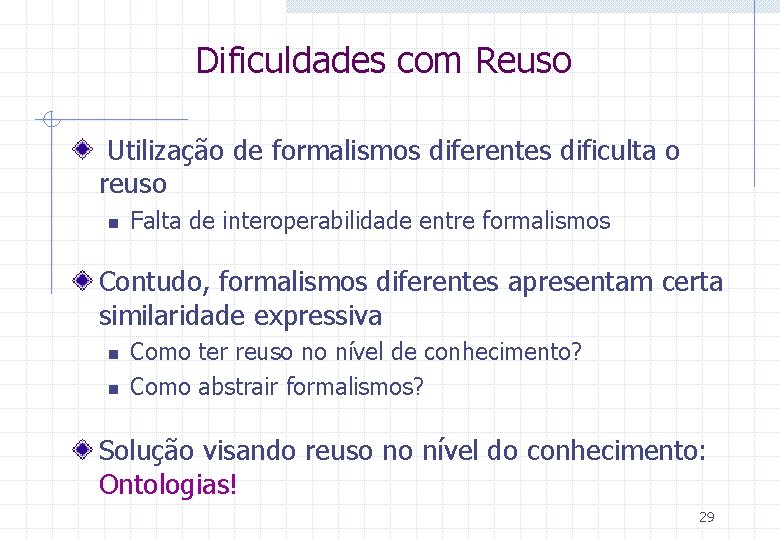 Dificuldades com Reuso

Utilização de formalismos diferentes dificulta o reuso

Falta de interoperabilidade entre formalismos

Contudo, formalismos diferentes apresentam certa similaridade expressiva

Como ter reuso no nível de conhecimento?

Como abstrair formalismos?

Solução visando reuso no nível do conhecimento: Ontologias!

29